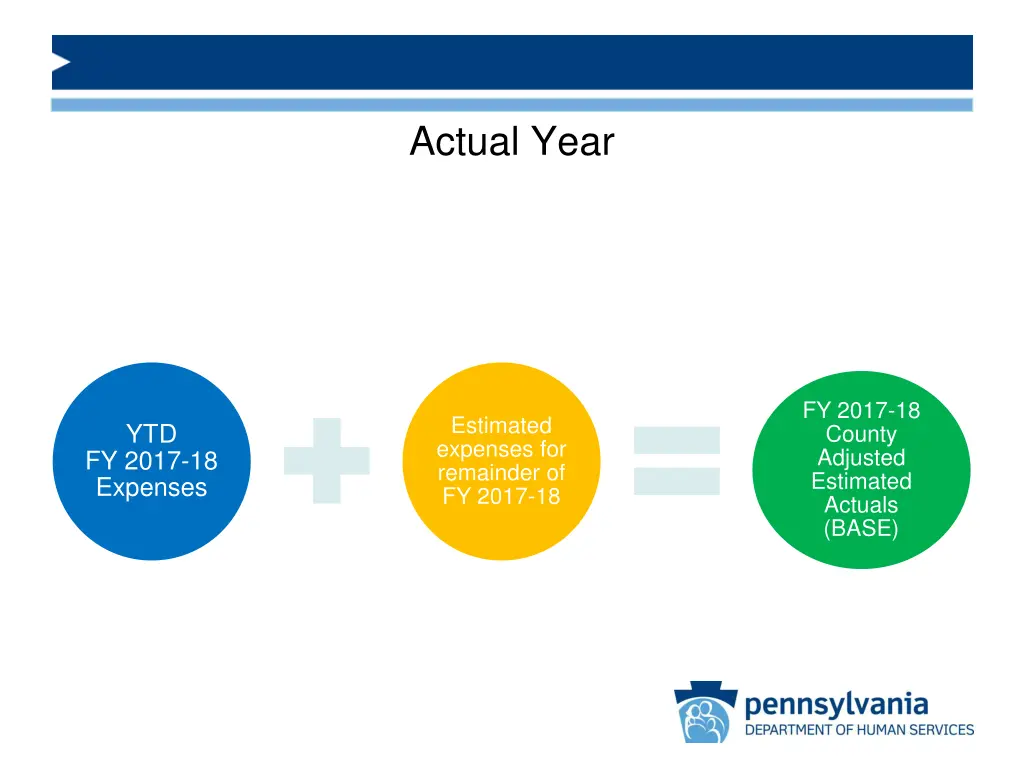 Actual Year

YTD
FY 2017-18
Expenses

Estimated expenses for remainder of FY 2017-18

FY 2017-18
County
Adjusted
Estimated
Actuals
(BASE)

pennsylvania
DEPARTMENT OF HUMAN SERVICES